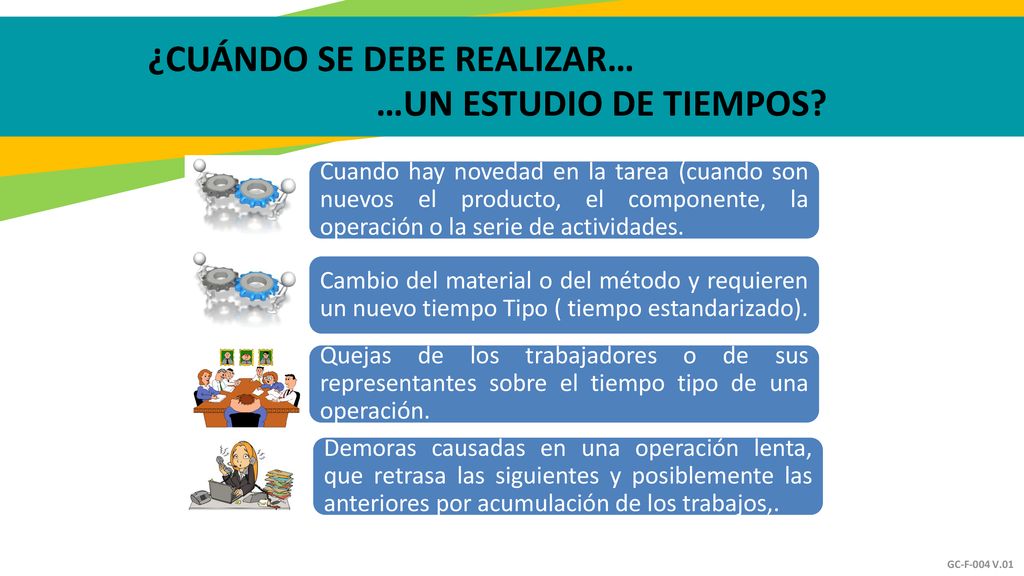 ¿CUÁNDO SE DEBE REALIZAR…
…UN ESTUDIO DE TIEMPOS?

Cuando hay novedad en la tarea (cuando son nuevos el producto, el componente, la operación o la serie de actividades.

Cambio del material o del método y requieren un nuevo tiempo Tipo ( tiempo estandarizado).

Quejas de los trabajadores o de sus representantes sobre el tiempo tipo de una operación.

Demoras causadas en una operación lenta, que retrasa las siguientes y posiblemente las anteriores por acumulación de los trabajos,.

GC-F-004 V.01